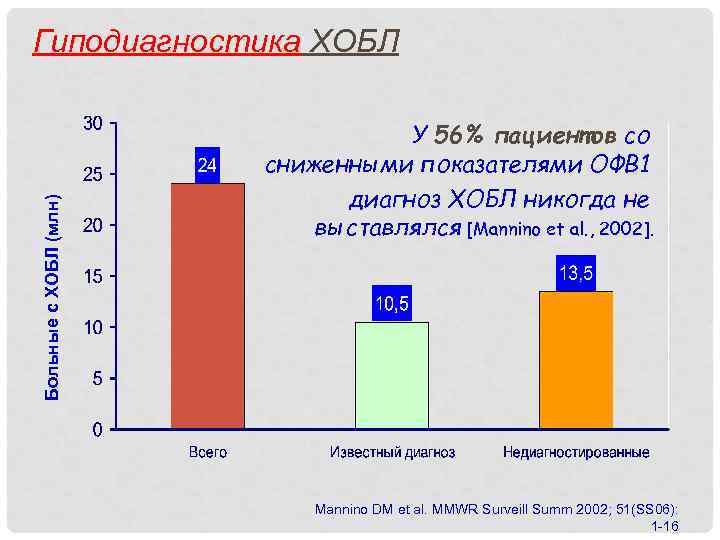 Гиподиагностика ХОБЛ

У 56% пациентов со сниженными показателями ОФВ1 диагноз ХОБЛ никогда не выставлялся [Mannino et al., 2002].

Больные с ХОБЛ (млн)

30
25
20
15
10
5
0

24
10,5
13,5

Всего
Известный диагноз
Недиагностированные

Mannino DM et al. MMWR Surveill Summ 2002; 51(SS06): 1-16